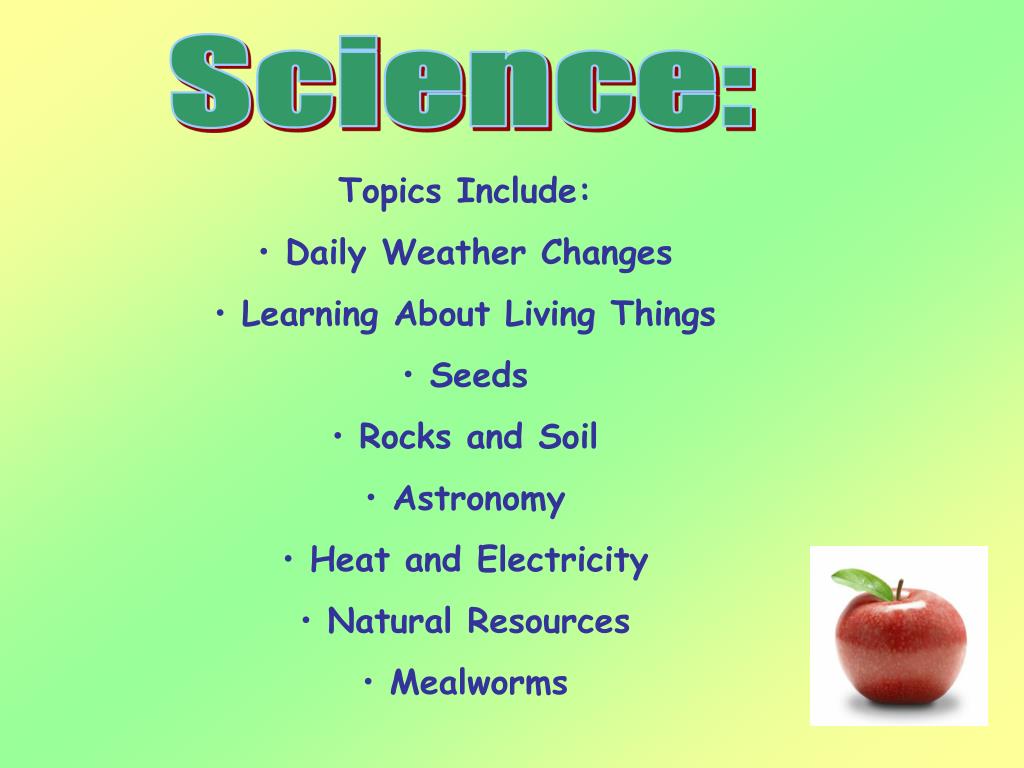 Science:

Topics Include:

• Daily Weather Changes

• Learning About Living Things

• Seeds

• Rocks and Soil

• Astronomy

• Heat and Electricity

• Natural Resources

• Mealworms